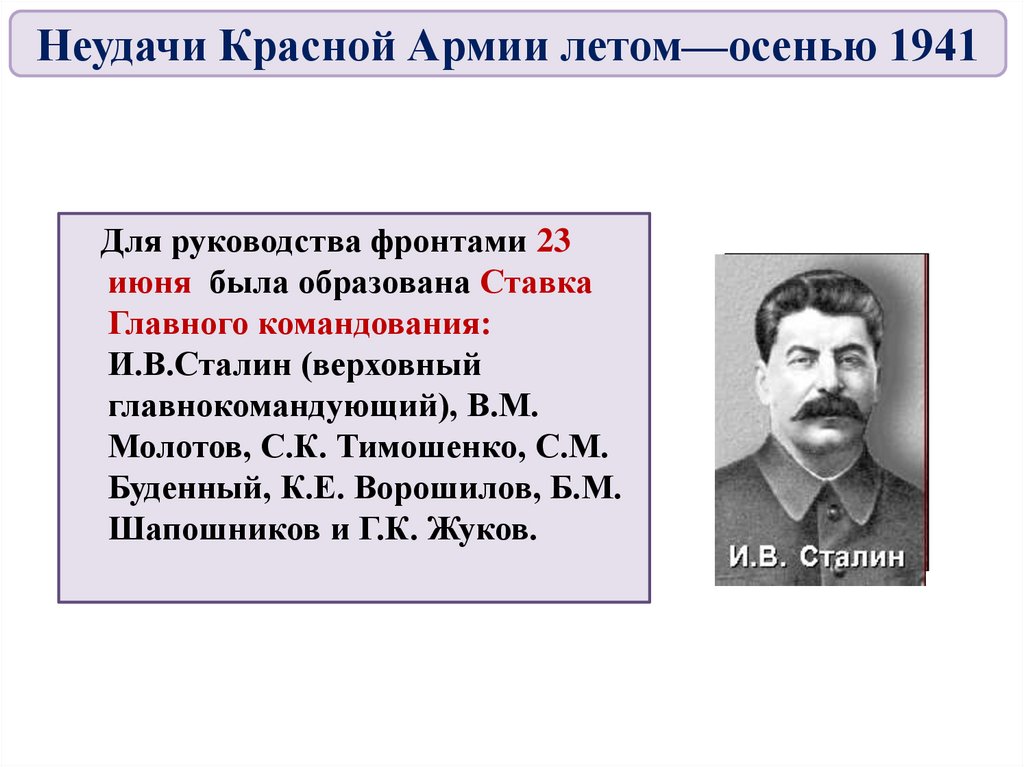 Неудачи Красной Армии летом—осенью 1941

Для руководства фронтами 23 июня была образована Ставка Главного командования: И.В.Сталин (верховный главнокомандующий), В.М. Молотов, С.К. Тимошенко, С.М. Буденный, К.Е. Ворошилов, Б.М. Шапошников и Г.К. Жуков.

И.В. Сталин